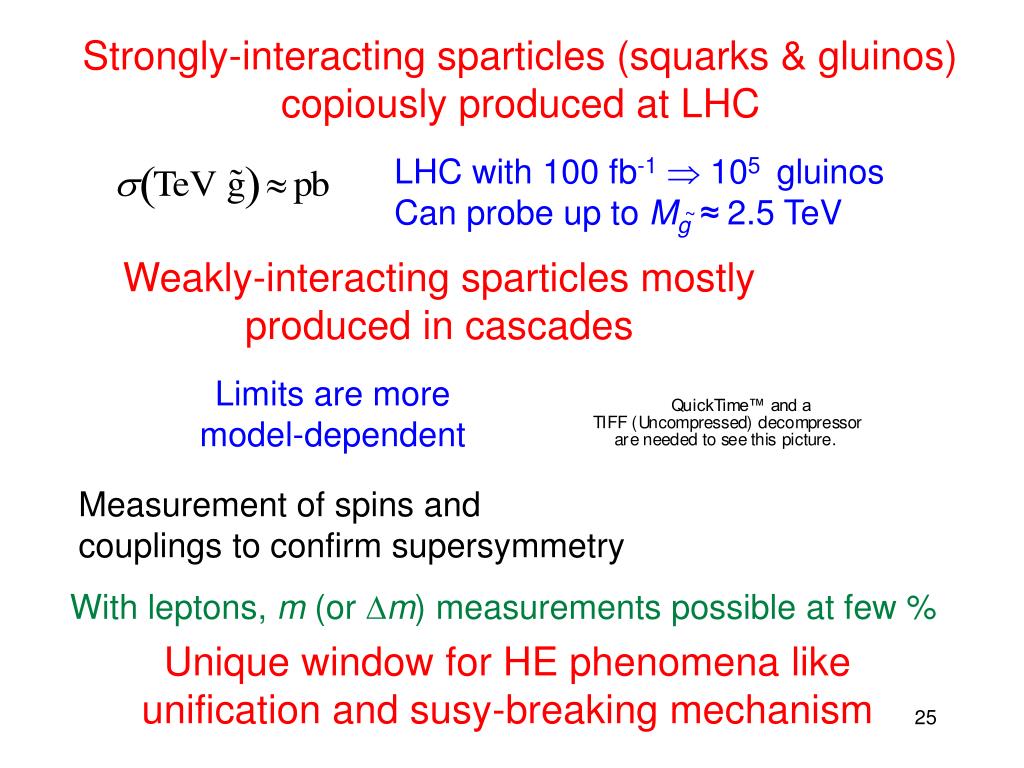 Strongly-interacting sparticles (squarks & gluinos) copiously produced at LHC

$\sigma(\text{TeV } \tilde{g}) \approx \text{pb}$

LHC with 100 fb$^{-1}$ $\Rightarrow$ $10^5$ gluinos
Can probe up to $M_{\tilde{g}} \approx 2.5$ TeV

Weakly-interacting sparticles mostly produced in cascades

Limits are more model-dependent

QuickTime™ and a TIFF (Uncompressed) decompressor are needed to see this picture.

Measurement of spins and couplings to confirm supersymmetry

With leptons, $m$ (or $\Delta m$) measurements possible at few %

Unique window for HE phenomena like unification and susy-breaking mechanism

25